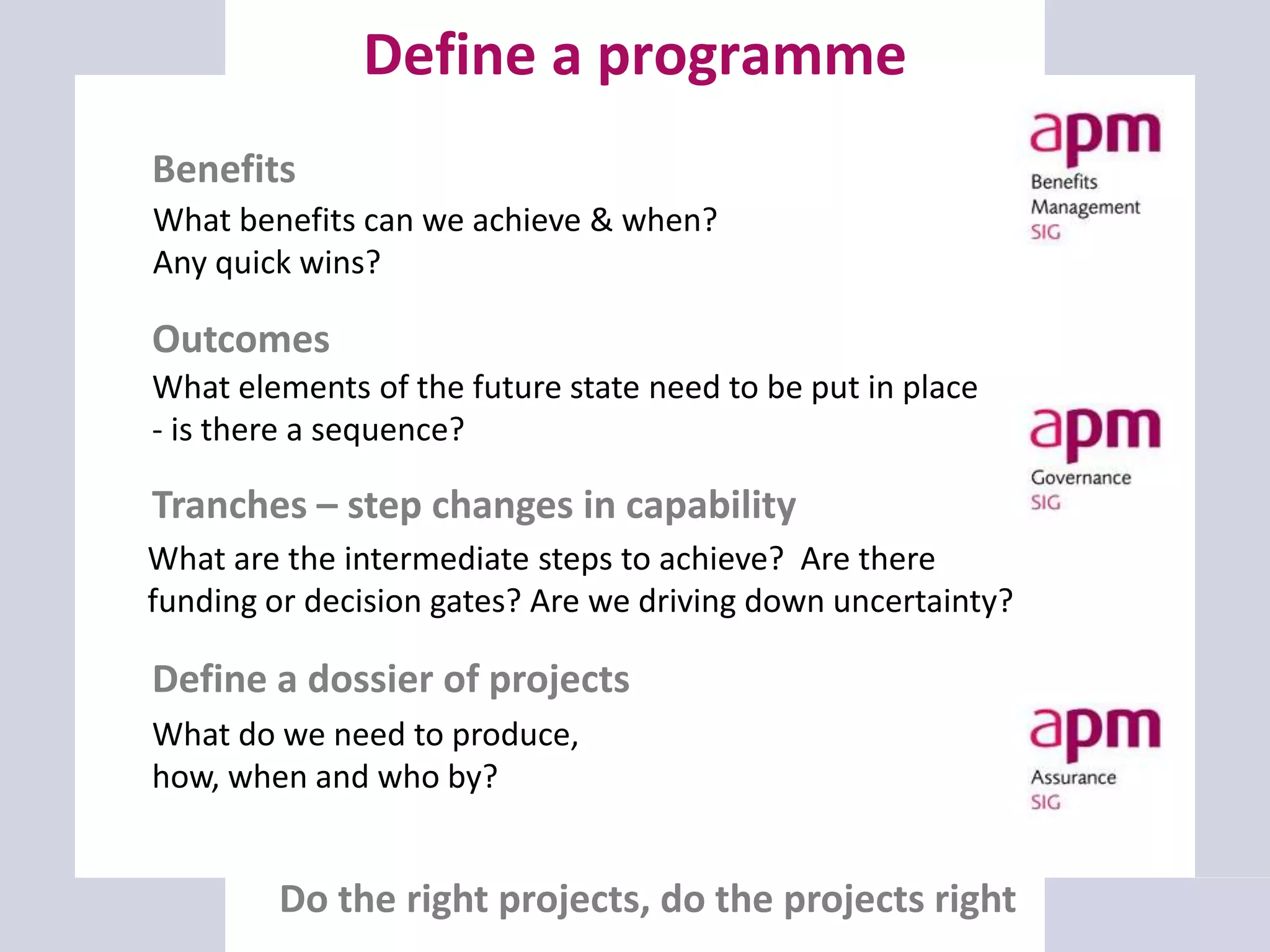 Define a programme

Benefits

What benefits can we achieve & when?
Any quick wins?

apm
Benefits
Management
SIG

Outcomes

What elements of the future state need to be put in place - is there a sequence?

apm
Governance
SIG

Tranches – step changes in capability

What are the intermediate steps to achieve? Are there funding or decision gates? Are we driving down uncertainty?

Define a dossier of projects

What do we need to produce,
how, when and who by?

apm
Assurance
SIG

Do the right projects, do the projects right